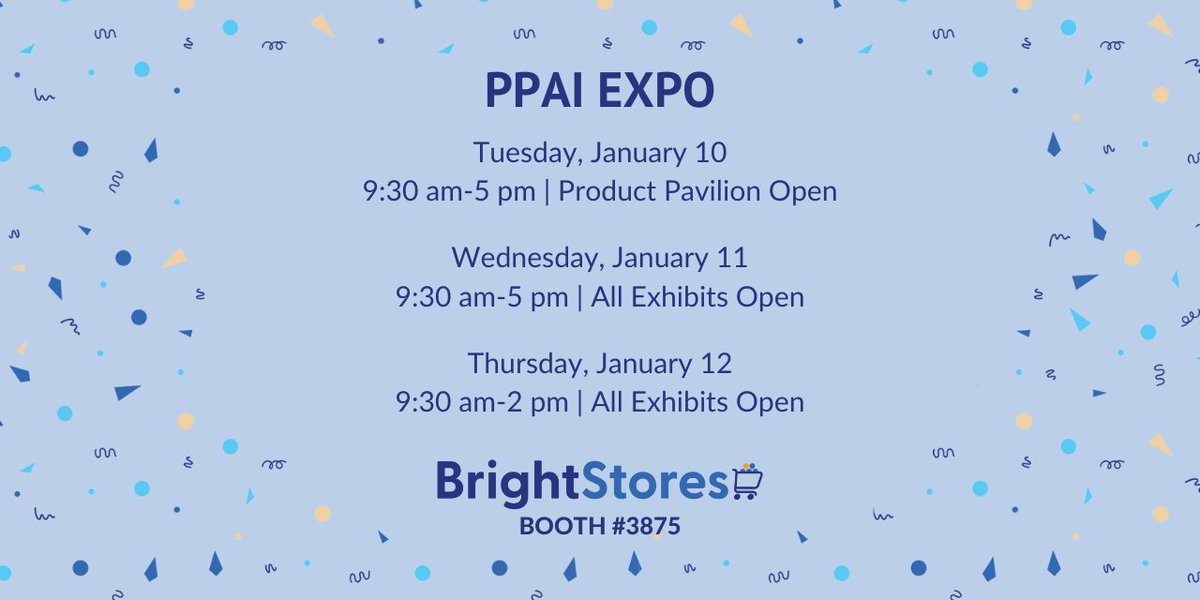 PPAI EXPO

Tuesday, January 10
9:30 am-5 pm | Product Pavilion Open

Wednesday, January 11
9:30 am-5 pm | All Exhibits Open

Thursday, January 12
9:30 am-2 pm | All Exhibits Open

BrightStores
BOOTH #3875